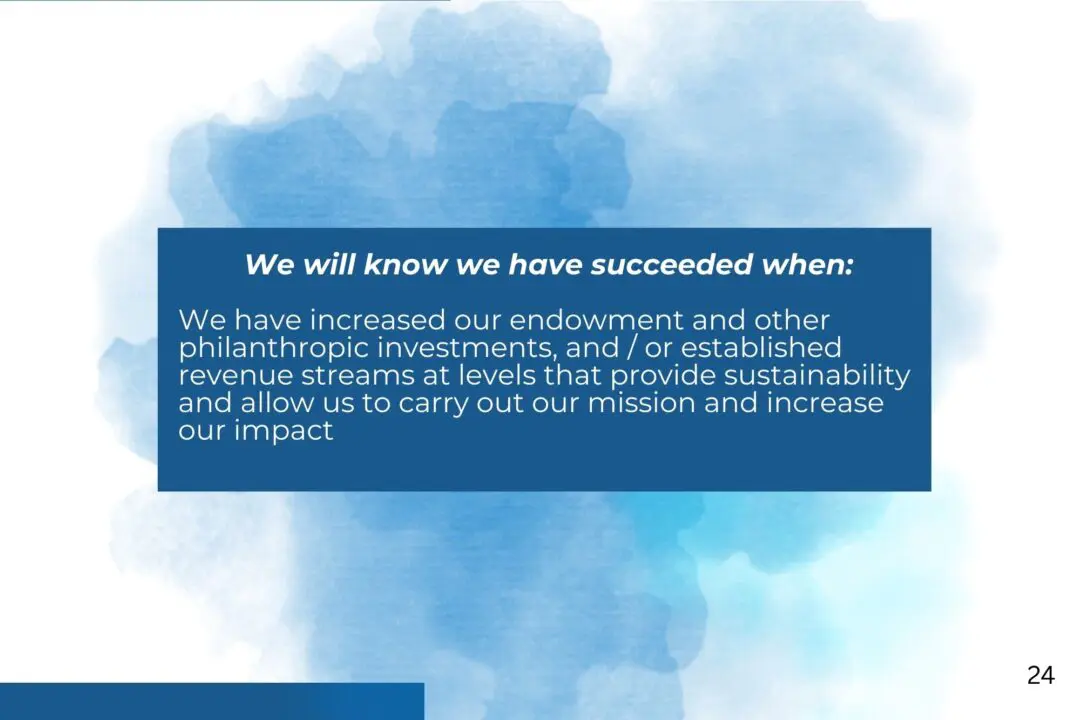 We will know we have succeeded when:

We have increased our endowment and other philanthropic investments, and / or established revenue streams at levels that provide sustainability and allow us to carry out our mission and increase our impact

24